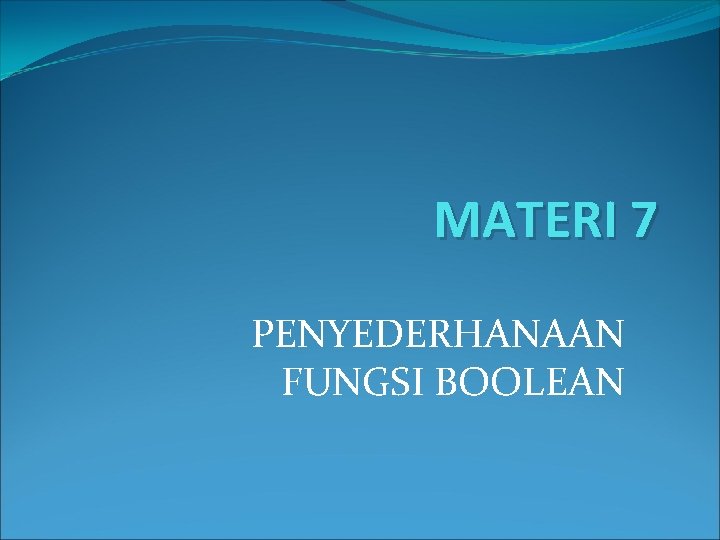 MATERI 7

PENYEDERHANAAN FUNGSI BOOLEAN